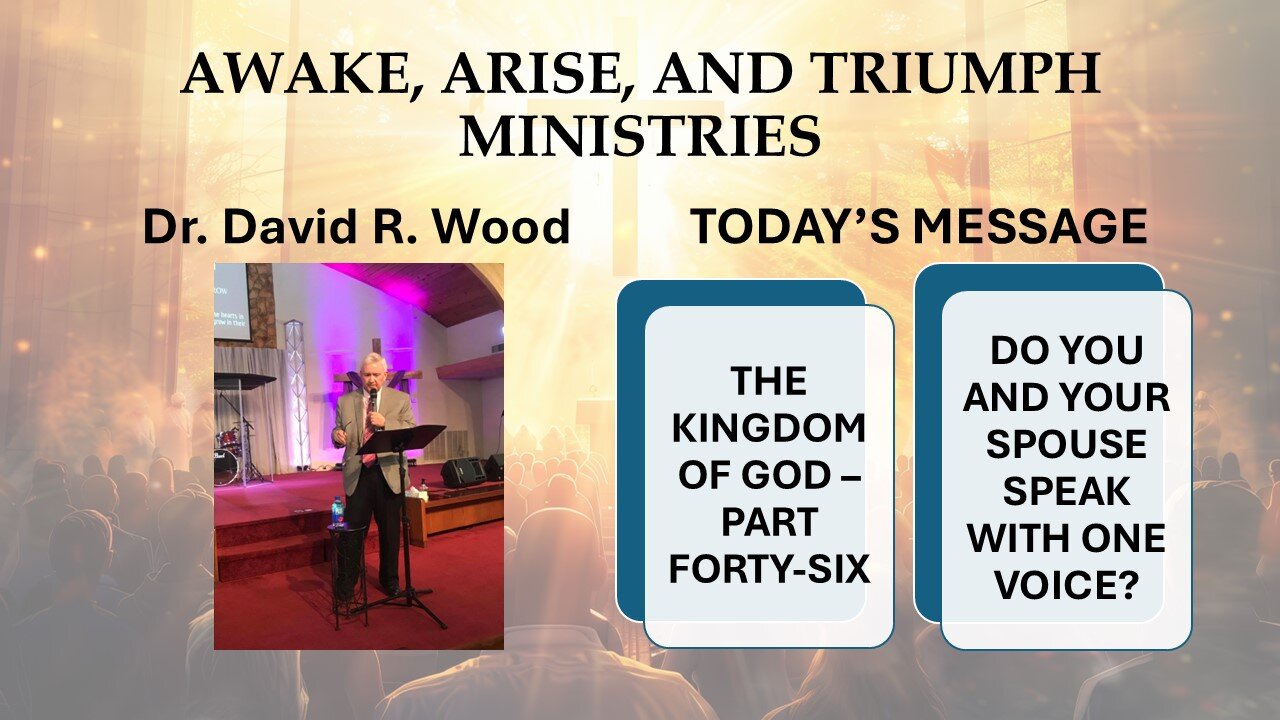 AWAKE, ARISE, AND TRIUMPH MINISTRIES

Dr. David R. Wood

TODAY'S MESSAGE

THE KINGDOM OF GOD – PART FORTY-SIX

DO YOU AND YOUR SPOUSE SPEAK WITH ONE VOICE?